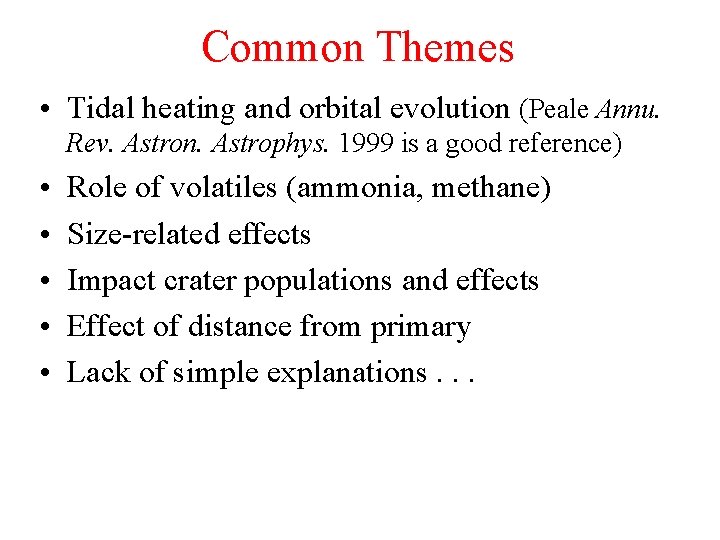 Common Themes

• Tidal heating and orbital evolution (Peale Annu. Rev. Astron. Astrophys. 1999 is a good reference)
• Role of volatiles (ammonia, methane)
• Size-related effects
• Impact crater populations and effects
• Effect of distance from primary
• Lack of simple explanations . . .